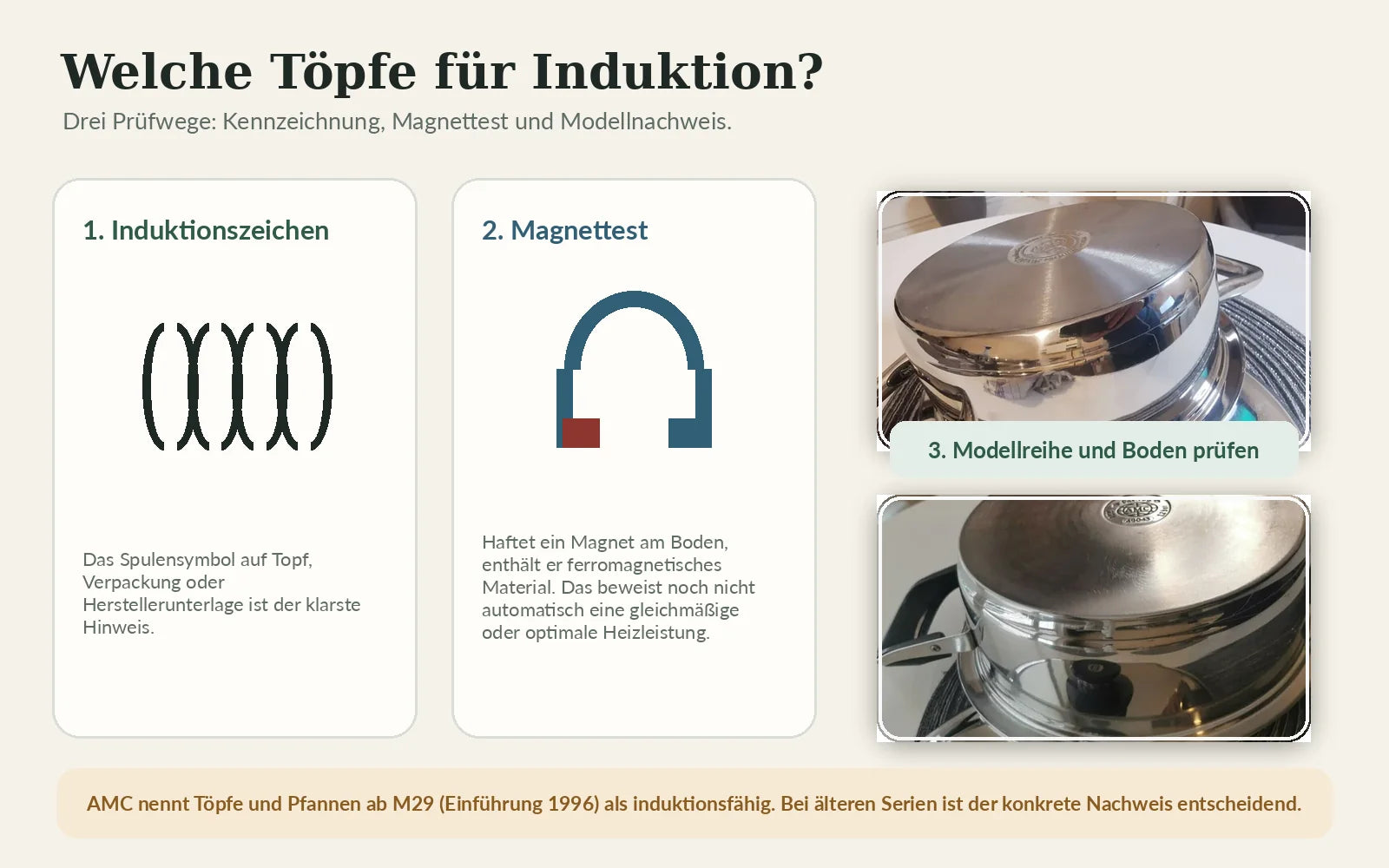 Welche Töpfe für Induktion?

Drei Prüfwege: Kennzeichnung, Magnettest und Modellnachweis.

1. Induktionszeichen

Das Spulensymbol auf Topf, Verpackung oder Herstellerunterlage ist der klarste Hinweis.

2. Magnettest

Haftet ein Magnet am Boden, enthält er ferromagnetisches Material. Das beweist noch nicht automatisch eine gleichmäßige oder optimale Heizleistung.

3. Modellreihe und Boden prüfen

AMC nennt Töpfe und Pfannen ab M29 (Einführung 1996) als induktionsfähig. Bei älteren Serien ist der konkrete Nachweis entscheidend.